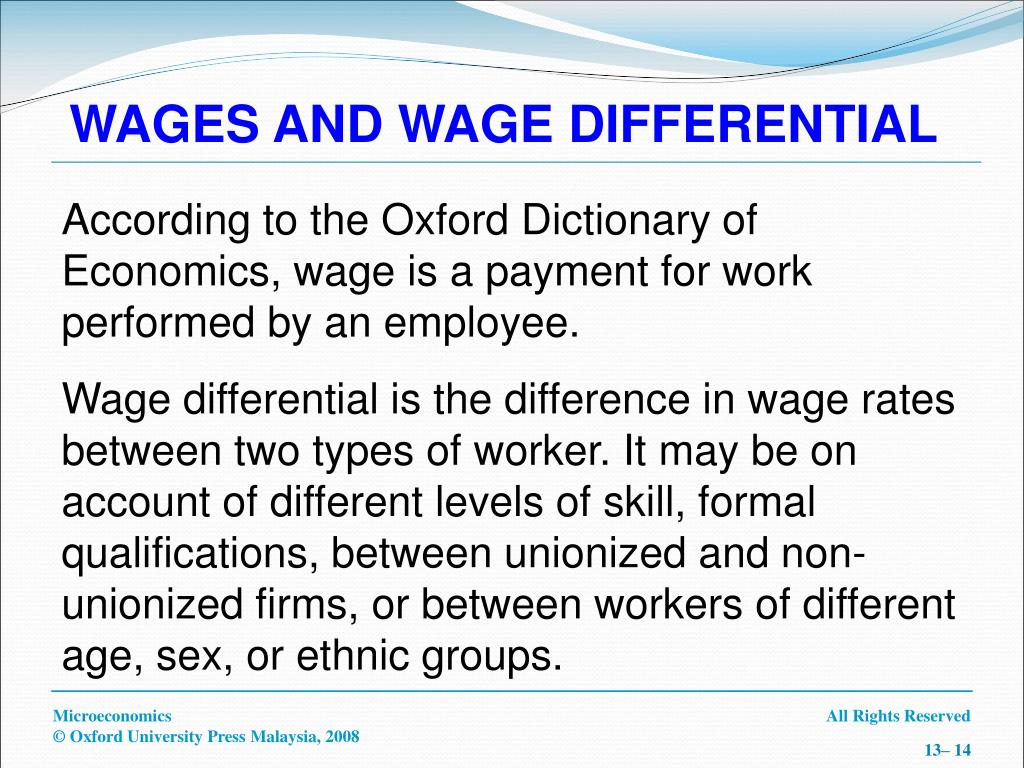 WAGES AND WAGE DIFFERENTIAL

According to the Oxford Dictionary of Economics, wage is a payment for work performed by an employee.

Wage differential is the difference in wage rates between two types of worker. It may be on account of different levels of skill, formal qualifications, between unionized and non-unionized firms, or between workers of different age, sex, or ethnic groups.

Microeconomics
© Oxford University Press Malaysia, 2008

All Rights Reserved

13– 14